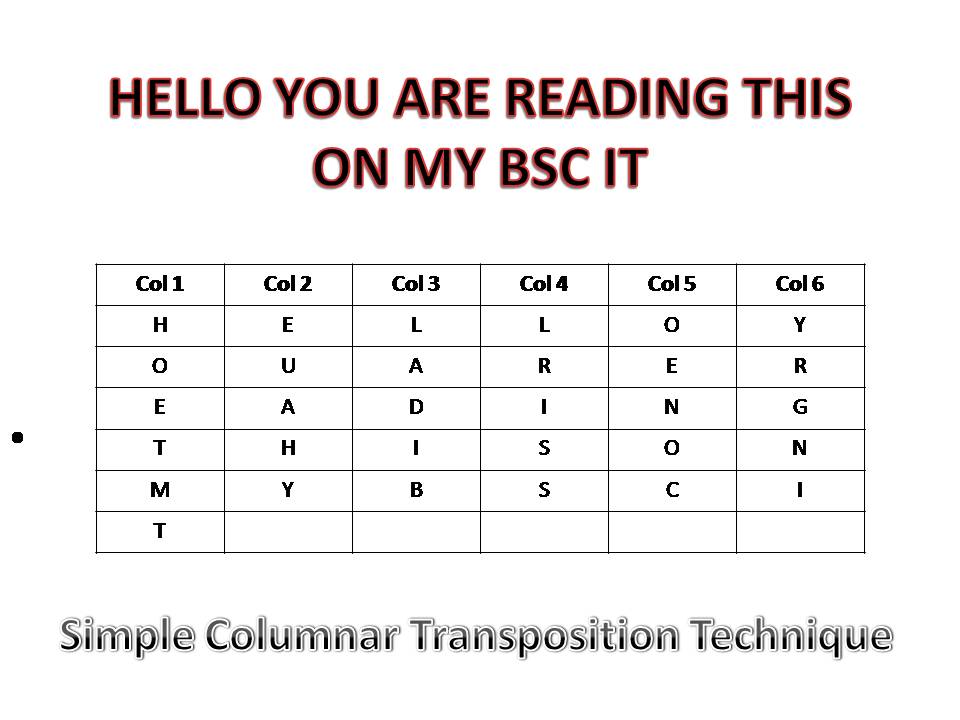 HELLO YOU ARE READING THIS ON MY BSC IT

| Col 1 | Col 2 | Col 3 | Col 4 | Col 5 | Col 6 |
|---|---|---|---|---|---|
| H | E | L | L | O | Y |
| O | U | A | R | E | R |
| E | A | D | I | N | G |
| T | H | I | S | O | N |
| M | Y | B | S | C | I |
| T | | | | | |

Simple Columnar Transposition Technique